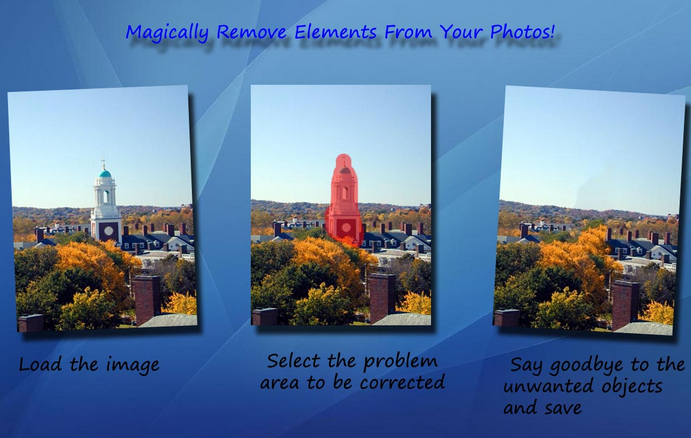 Magically Remove Elements From Your Photos!

Load the image

Select the problem area to be corrected

Say goodbye to the unwanted objects and save